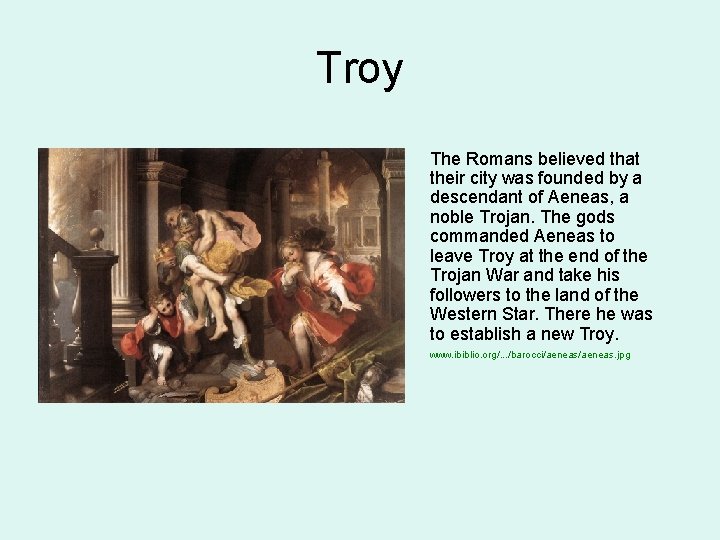 Troy

The Romans believed that their city was founded by a descendant of Aeneas, a noble Trojan. The gods commanded Aeneas to leave Troy at the end of the Trojan War and take his followers to the land of the Western Star. There he was to establish a new Troy.

www.ibiblio.org/.../barocci/aeneas/aeneas.jpg